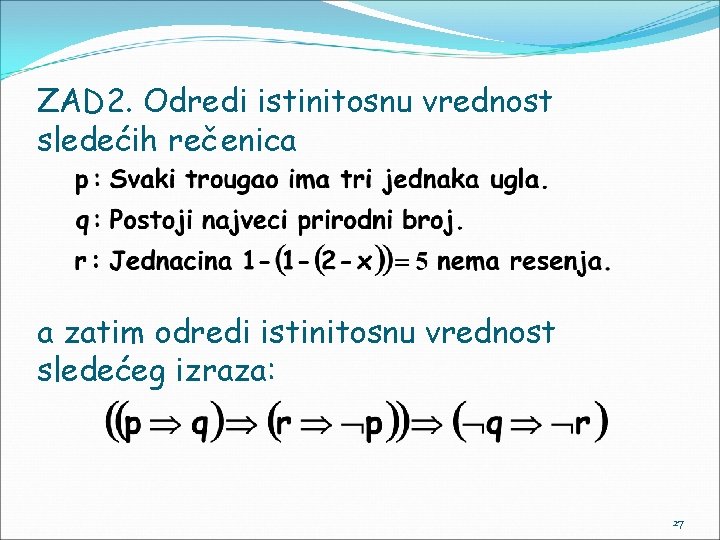 ZAD2. Odredi istinitosnu vrednost sledećih rečenica

p : Svaki trougao ima tri jednaka ugla.

q : Postoji najveci prirodni broj.

r : Jednacina $1-(1-(2-x))=5$ nema resenja.

a zatim odredi istinitosnu vrednost sledećeg izraza:

$((p \Rightarrow q) \Rightarrow (r \Rightarrow \neg p)) \Rightarrow (\neg q \Rightarrow \neg r)$

27